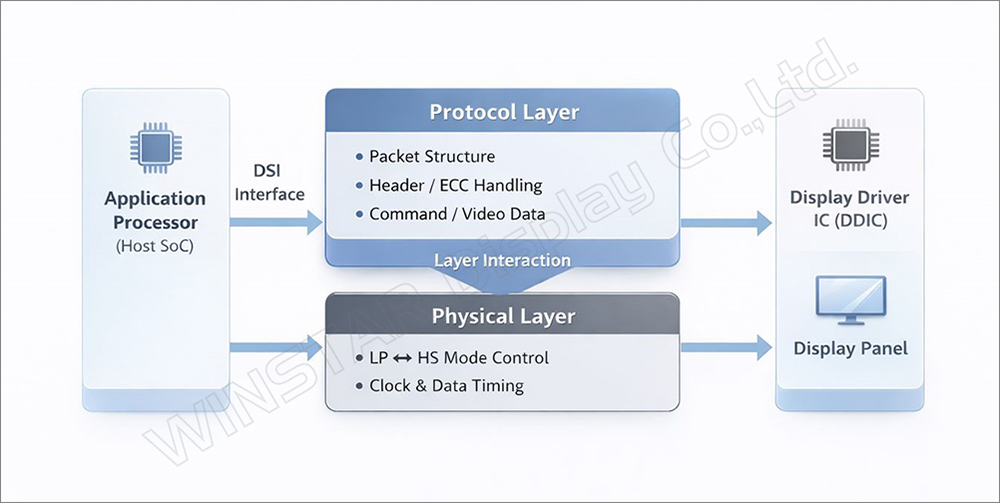 Application Processor
(Host SoC)

DSI Interface

Protocol Layer
• Packet Structure
• Header / ECC Handling
• Command / Video Data

Layer Interaction

Physical Layer
• LP ↔ HS Mode Control
• Clock & Data Timing

Display Driver IC (DDIC)

Display Panel

WINSTAR Display Co.,Ltd.